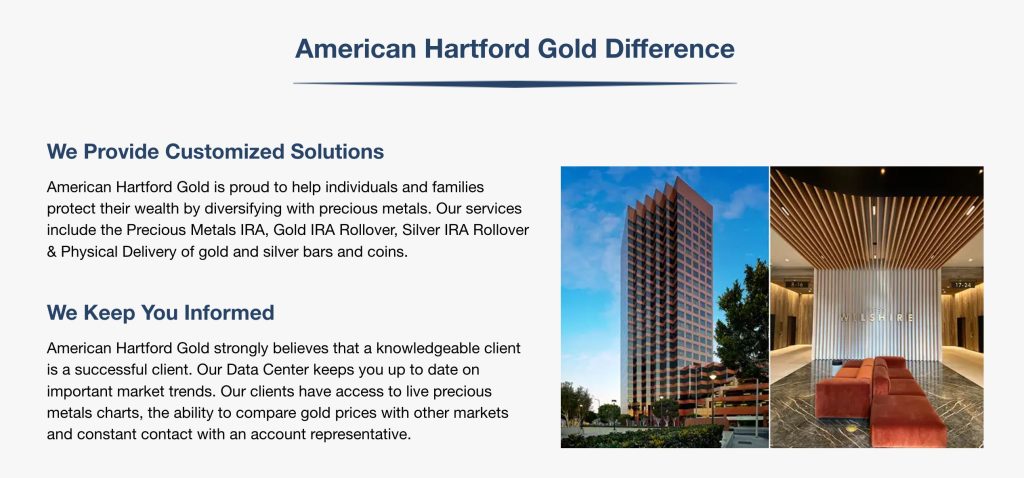 American Hartford Gold Difference

We Provide Customized Solutions

American Hartford Gold is proud to help individuals and families protect their wealth by diversifying with precious metals. Our services include the Precious Metals IRA, Gold IRA Rollover, Silver IRA Rollover & Physical Delivery of gold and silver bars and coins.

We Keep You Informed

American Hartford Gold strongly believes that a knowledgeable client is a successful client. Our Data Center keeps you up to date on important market trends. Our clients have access to live precious metals charts, the ability to compare gold prices with other markets and constant contact with an account representative.

WILSHIRE

17-24